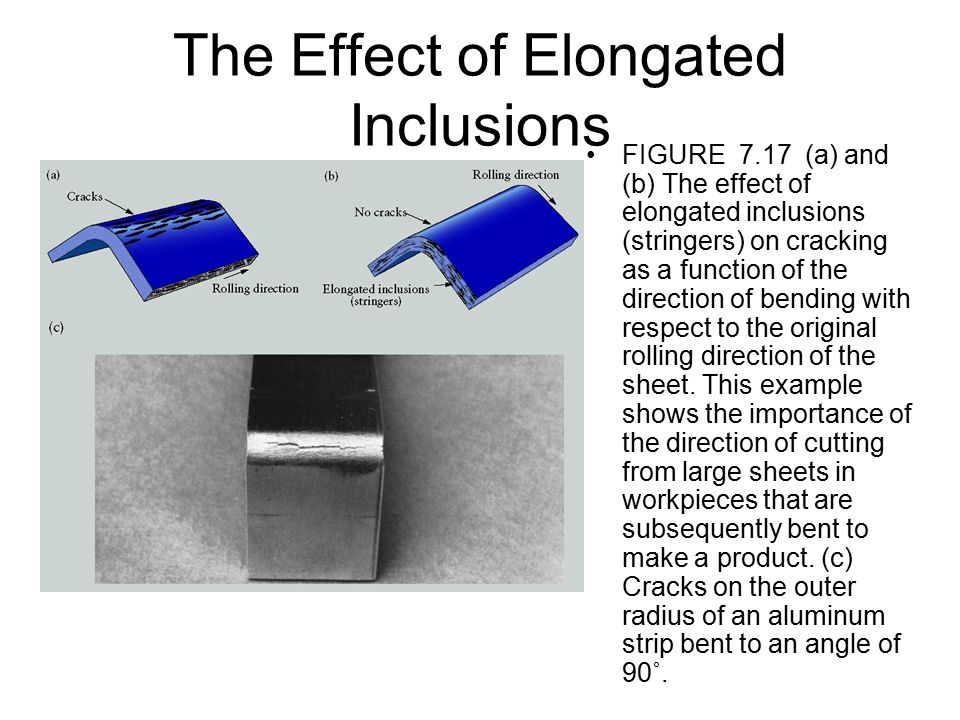 The Effect of Elongated Inclusions

(a)

Cracks

Rolling direction

(b)

Rolling direction

No cracks

Elongated inclusions (stringers)

(c)

• FIGURE 7.17 (a) and (b) The effect of elongated inclusions (stringers) on cracking as a function of the direction of bending with respect to the original rolling direction of the sheet. This example shows the importance of the direction of cutting from large sheets in workpieces that are subsequently bent to make a product. (c) Cracks on the outer radius of an aluminum strip bent to an angle of 90˚.